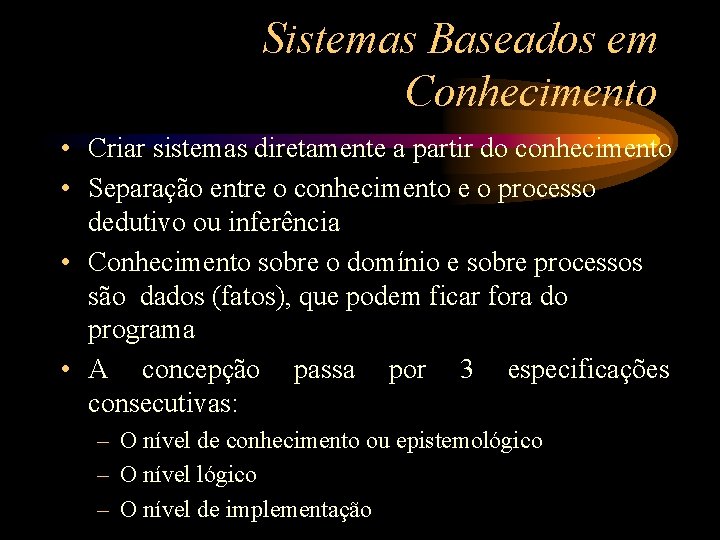 Sistemas Baseados em Conhecimento

• Criar sistemas diretamente a partir do conhecimento
• Separação entre o conhecimento e o processo dedutivo ou inferência
• Conhecimento sobre o domínio e sobre processos são dados (fatos), que podem ficar fora do programa
• A concepção passa por 3 especificações consecutivas:
– O nível de conhecimento ou epistemológico
– O nível lógico
– O nível de implementação